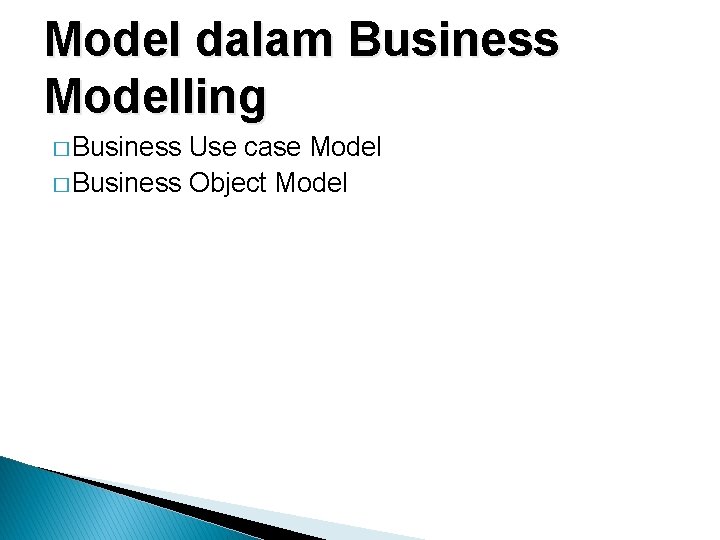 Model dalam Business Modelling

□ Business Use case Model
□ Business Object Model